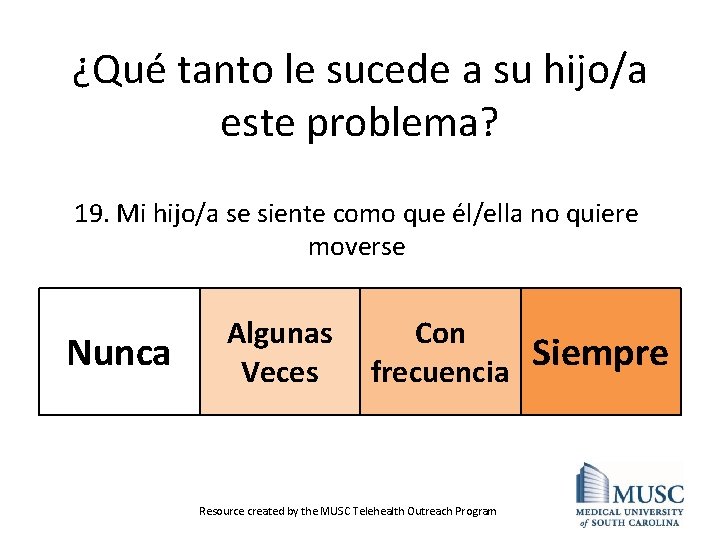 ¿Qué tanto le sucede a su hijo/a este problema?

19. Mi hijo/a se siente como que él/ella no quiere moverse

| Nunca | Algunas Veces | Con frecuencia | Siempre |
|---|---|---|---|

Resource created by the MUSC Telehealth Outreach Program

MUSC
MEDICAL UNIVERSITY of SOUTH CAROLINA